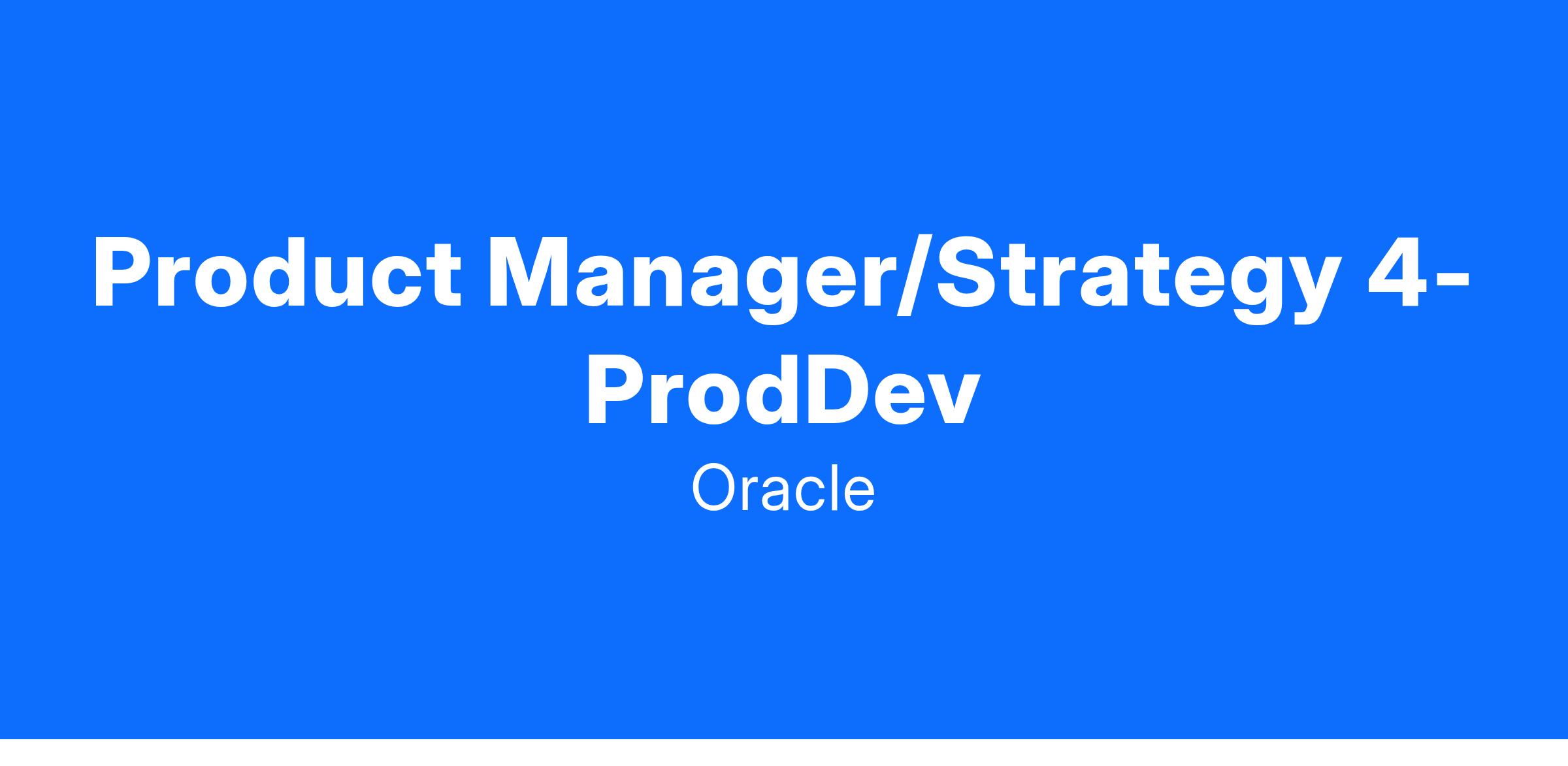 Product Manager/Strategy 4-ProdDev

Oracle